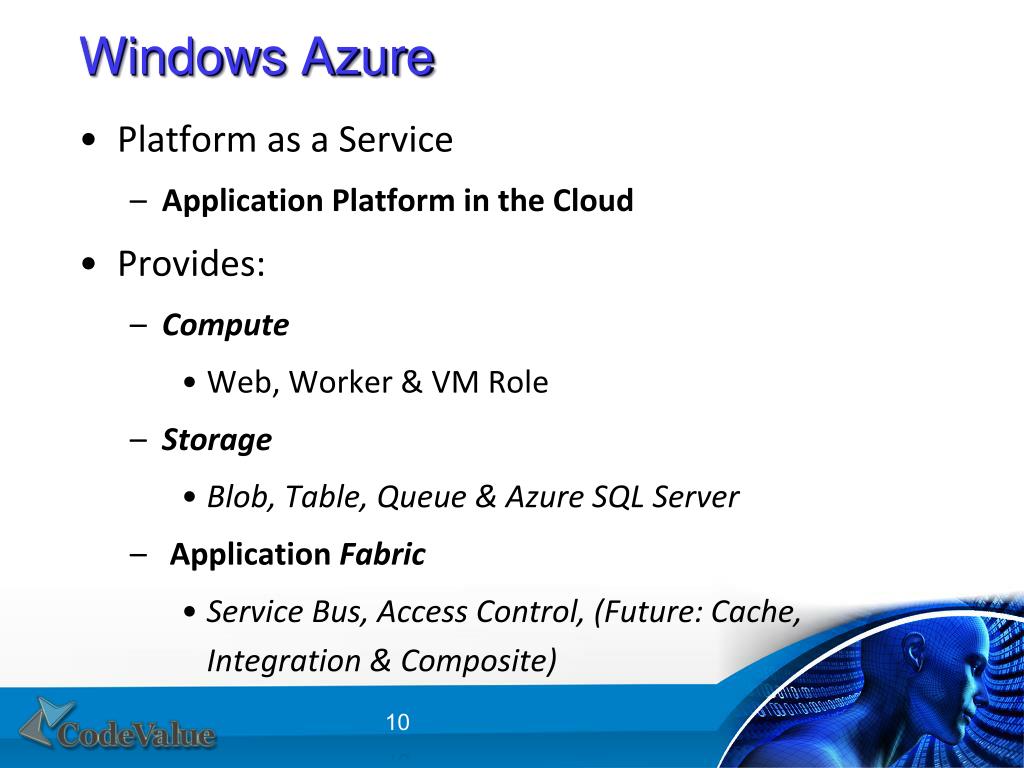 Windows Azure

• Platform as a Service
– Application Platform in the Cloud

• Provides:
– Compute
• Web, Worker & VM Role
– Storage
• Blob, Table, Queue & Azure SQL Server
– Application Fabric
• Service Bus, Access Control, (Future: Cache, Integration & Composite)

CodeValue

10